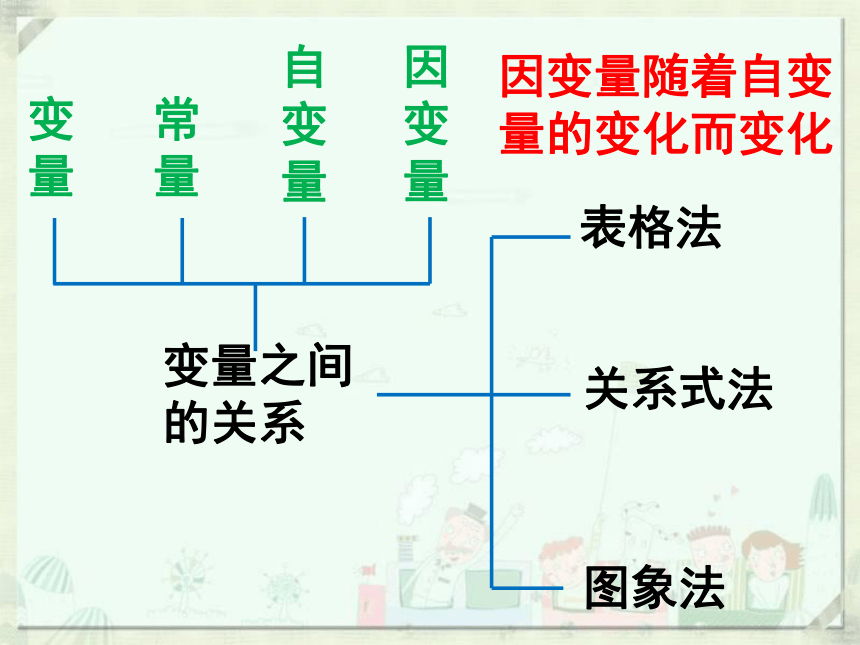 变量

常量

自变量

因变量

因变量随着自变量的变化而变化

变量之间的关系

表格法

关系式法

图象法